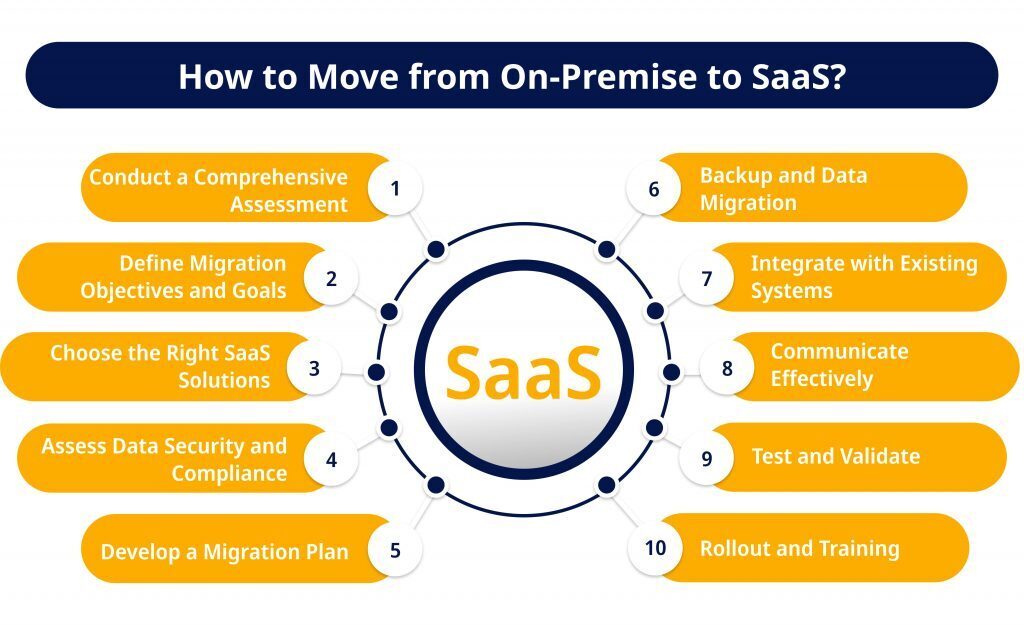 How to Move from On-Premise to SaaS?

Conduct a Comprehensive Assessment 1

Define Migration Objectives and Goals 2

Choose the Right SaaS Solutions 3

Assess Data Security and Compliance 4

Develop a Migration Plan 5

SaaS

6 Backup and Data Migration

7 Integrate with Existing Systems

8 Communicate Effectively

9 Test and Validate

10 Rollout and Training